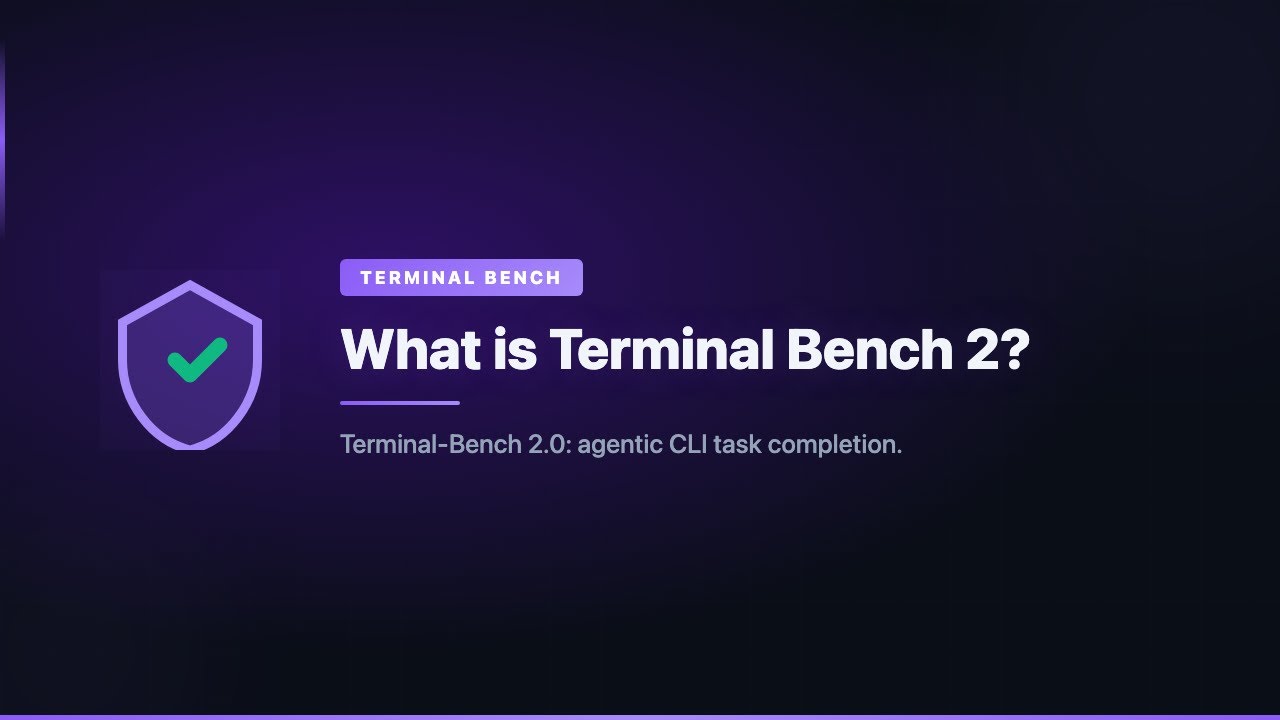 TERMINAL BENCH

What is Terminal Bench 2?

Terminal-Bench 2.0: agentic CLI task completion.